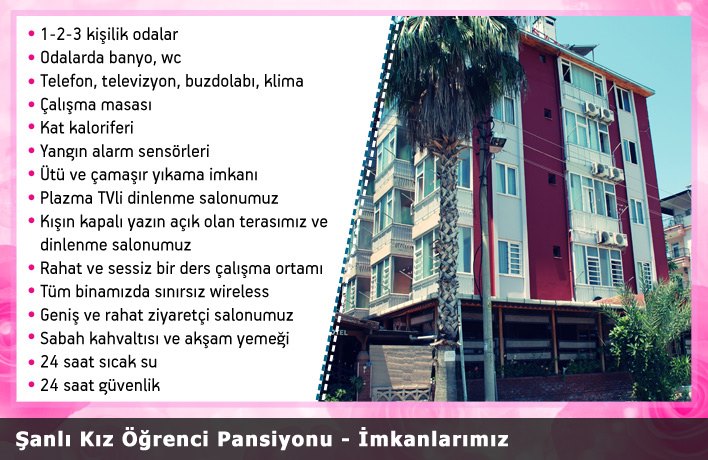 • 1-2-3 kişilik odalar
• Odalarda banyo, wc
• Telefon, televizyon, buzdolabı, klima
• Çalışma masası
• Kat kaloriferi
• Yangın alarm sensörleri
• Ütü ve çamaşır yıkama imkanı
• Plazma TVli dinlenme salonumuz
• Kışın kapalı yazın açık olan terasımız ve dinlenme salonumuz
• Rahat ve sessiz bir ders çalışma ortamı
• Tüm binamızda sınırsız wireless
• Geniş ve rahat ziyaretçi salonumuz
• Sabah kahvaltısı ve akşam yemeği
• 24 saat sıcak su
• 24 saat güvenlik

Şanlı Kız Öğrenci Pansiyonu - İmkanlarımız